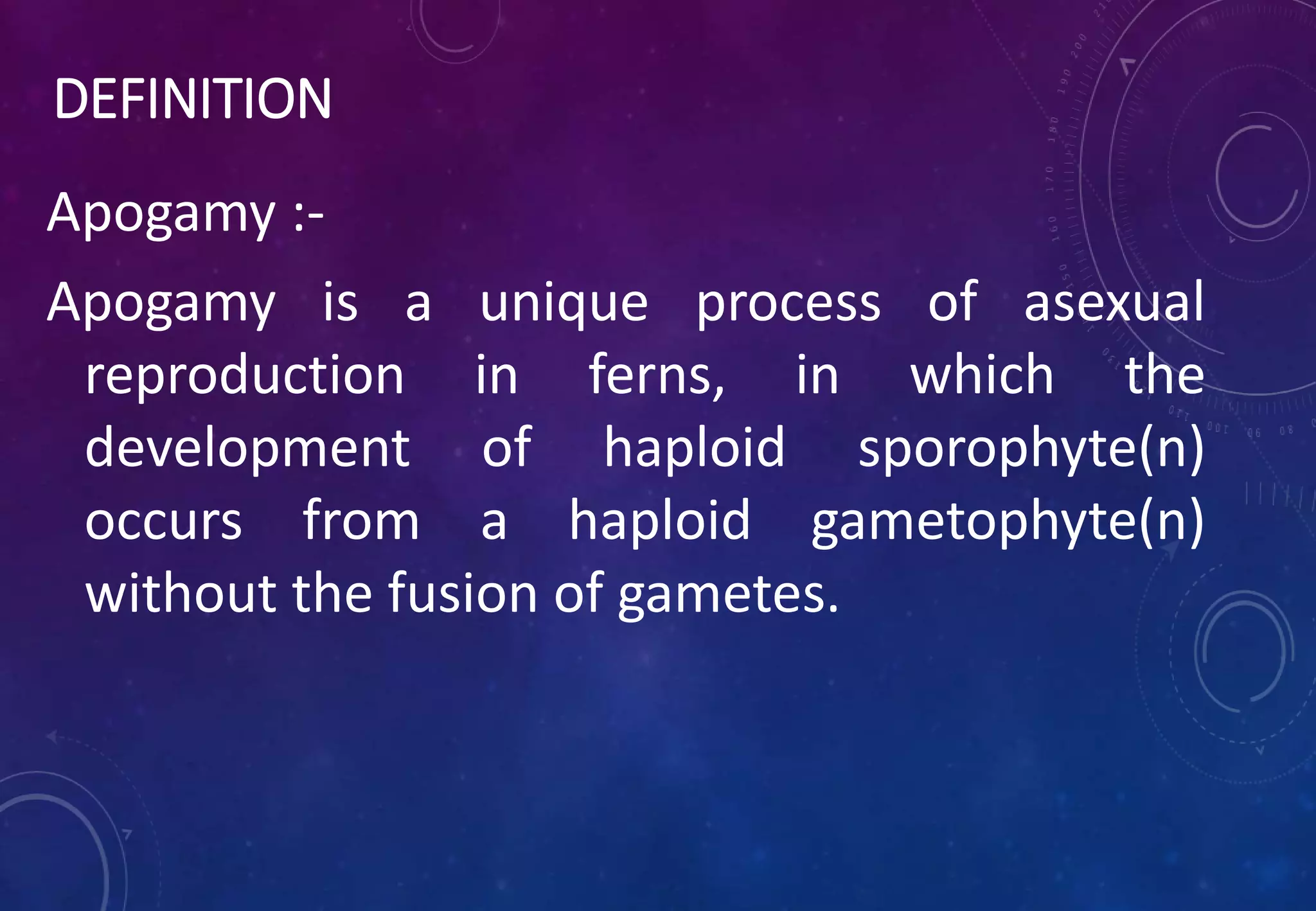 DEFINITION

Apogamy :-

Apogamy is a unique process of asexual reproduction in ferns, in which the development of haploid sporophyte(n) occurs from a haploid gametophyte(n) without the fusion of gametes.